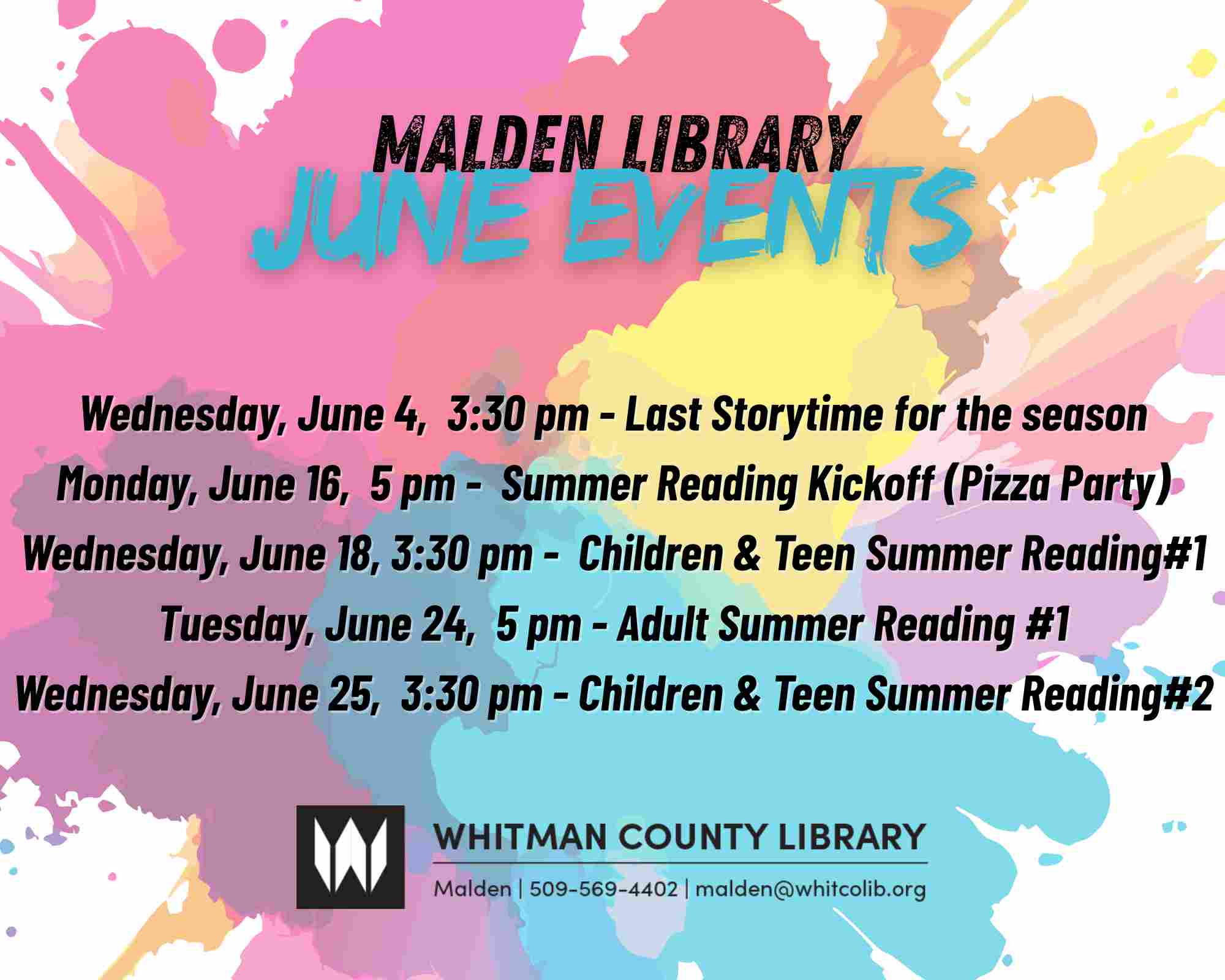 MALDEN LIBRARY
JUNE EVENTS

Wednesday, June 4, 3:30 pm - Last Storytime for the season
Monday, June 16, 5 pm - Summer Reading Kickoff (Pizza Party)
Wednesday, June 18, 3:30 pm - Children & Teen Summer Reading#1
Tuesday, June 24, 5 pm - Adult Summer Reading #1
Wednesday, June 25, 3:30 pm - Children & Teen Summer Reading#2

WHITMAN COUNTY LIBRARY
Malden | 509-569-4402 | malden@whitcolib.org